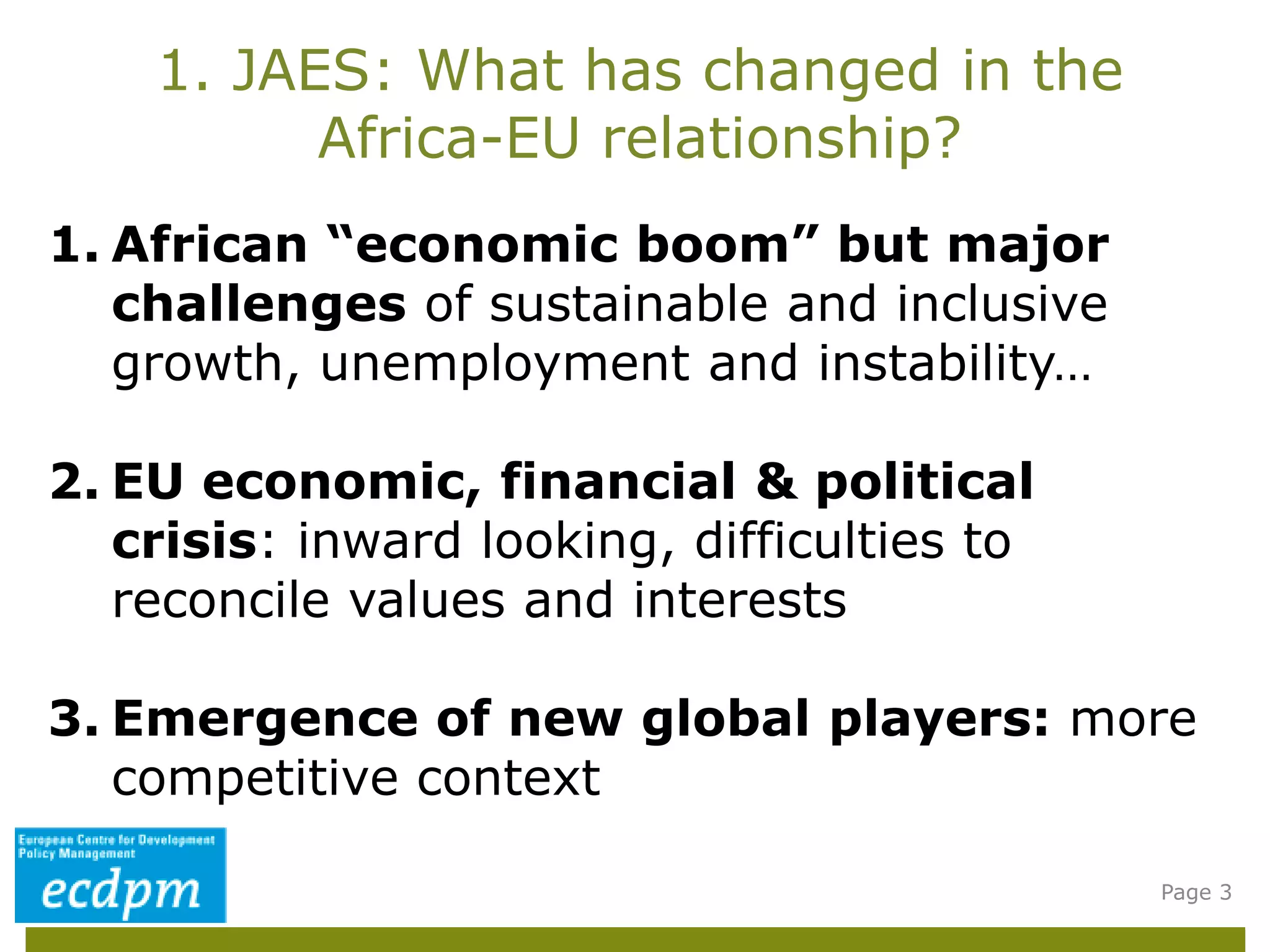 1. JAES: What has changed in the Africa-EU relationship?

1. African “economic boom” but major challenges of sustainable and inclusive growth, unemployment and instability…

2. EU economic, financial & political crisis: inward looking, difficulties to reconcile values and interests

3. Emergence of new global players: more competitive context

European Centre for Development Policy Management
ecdpm

Page 3